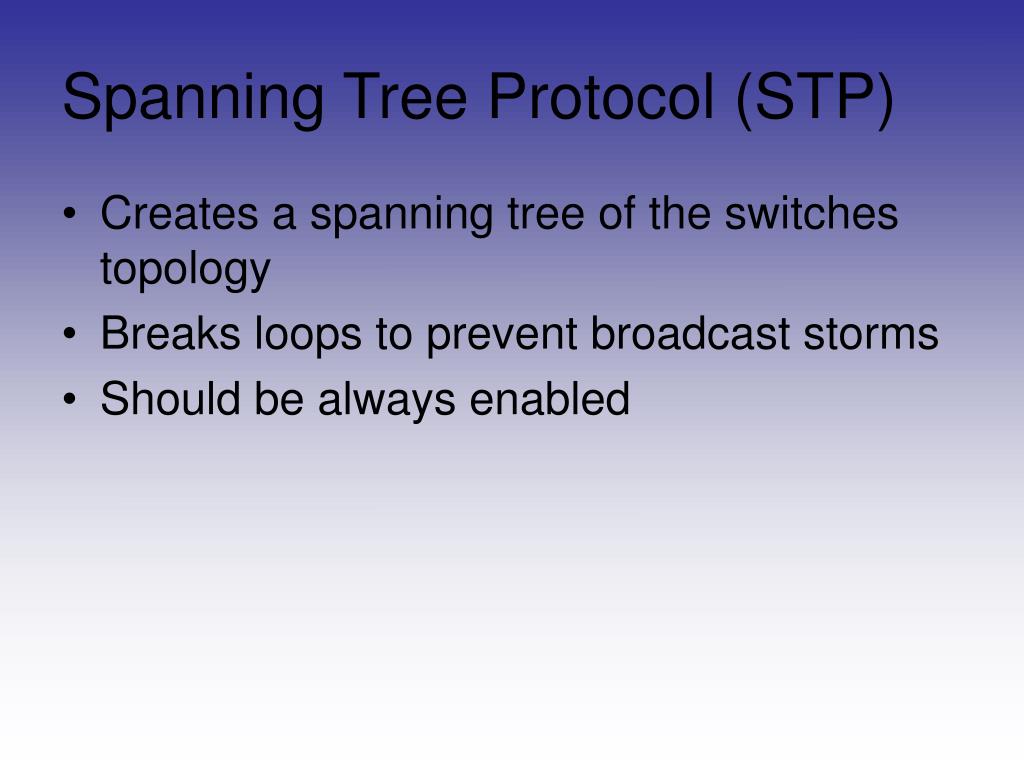 Spanning Tree Protocol (STP)

• Creates a spanning tree of the switches topology
• Breaks loops to prevent broadcast storms
• Should be always enabled